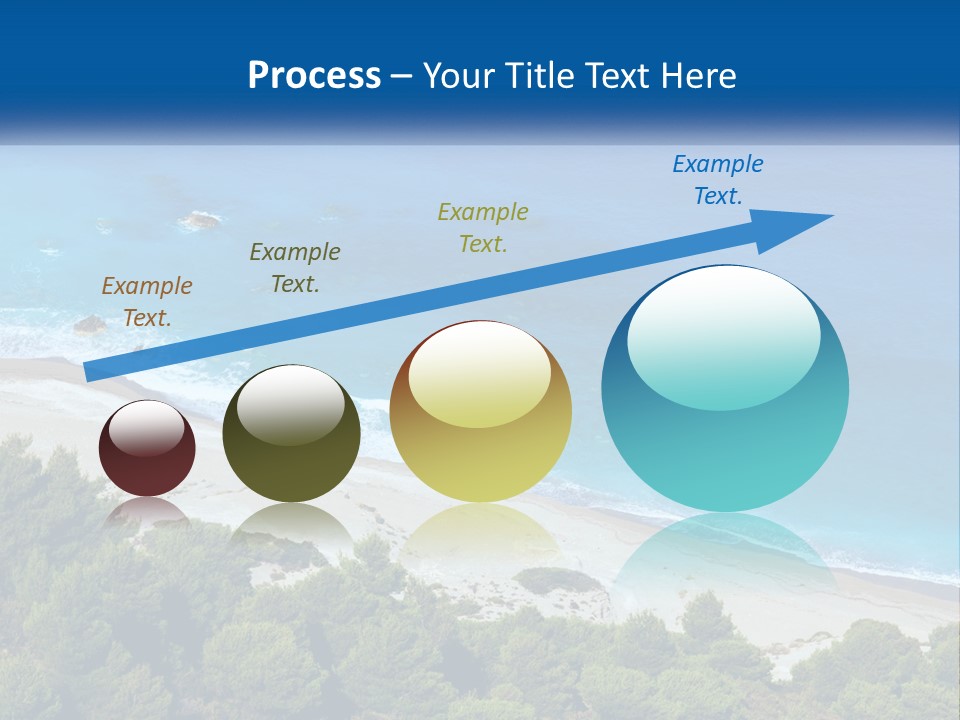 Process – Your Title Text Here

Example Text.

Example Text.

Example Text.

Example Text.